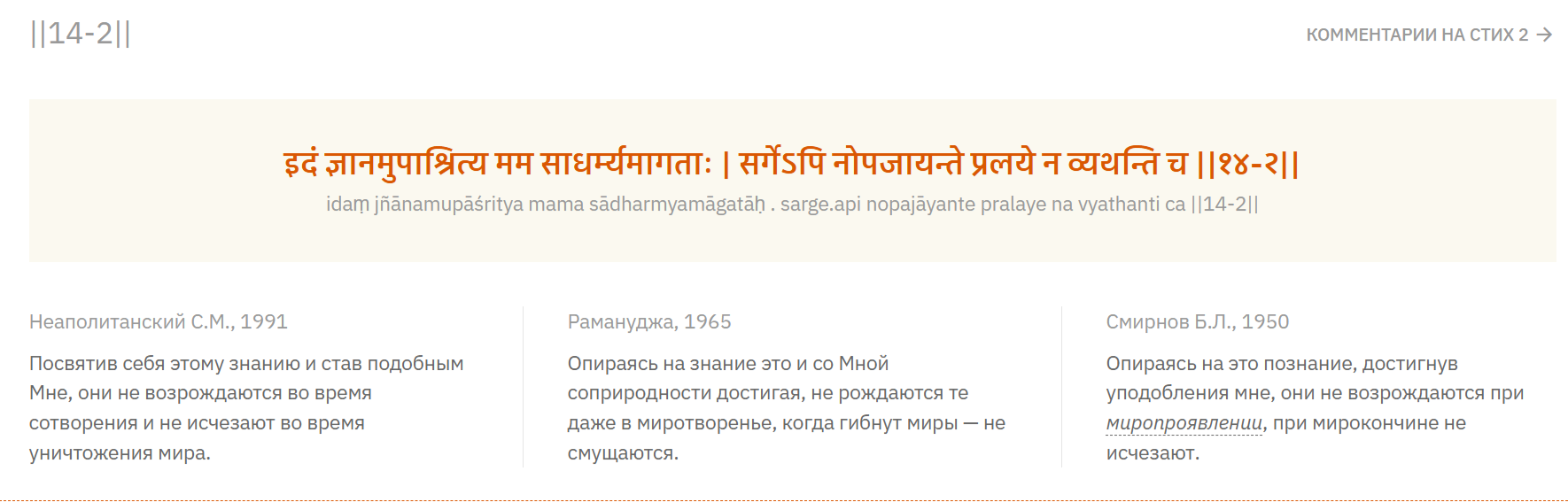 ||14-2||

КОММЕНТАРИИ НА СТИХ 2 →

इदं ज्ञानमुपाश्रित्य मम साधर्म्यमागताः | सर्गेऽपि नोपजायन्ते प्रलये न व्यथन्ति च ||१४-२||

idaṃ jñānamupāśritya mama sādharmyamāgatāḥ . sarge.api nopajāyante pralaye na vyathanti ca ||14-2||

Неаполитанский С.М., 1991

Посвятив себя этому знанию и став подобным Мне, они не возрождаются во время сотворения и не исчезают во время уничтожения мира.

Рамануджа, 1965

Опираясь на знание это и со Мной соприродности достигая, не рождаются те даже в миротворенье, когда гибнут миры — не смущаются.

Смирнов Б.Л., 1950

Опираясь на это познание, достигнув уподобления мне, они не возрождаются при миропроявлении, при мирокончине не исчезают.